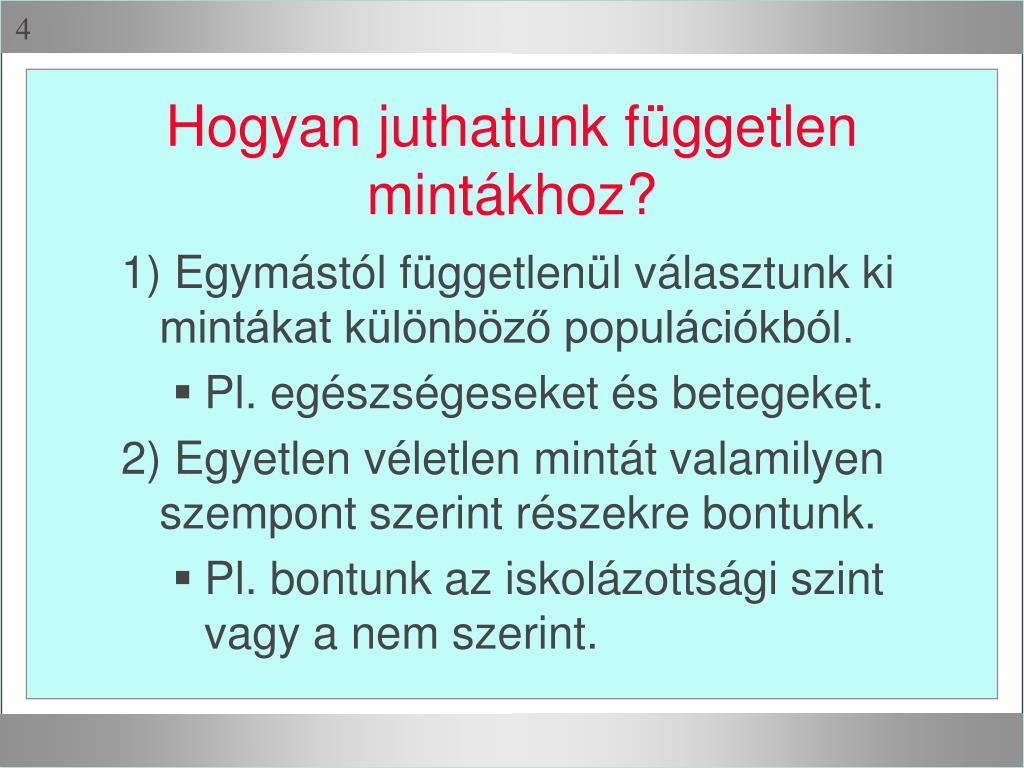 4

Hogyan juthatunk független mintákhoz?

1) Egymástól függetlenül választunk ki mintákat különböző populációkból.

▪ Pl. egészségeseket és betegeket.

2) Egyetlen véletlen mintát valamilyen szempont szerint részekre bontunk.

▪ Pl. bontunk az iskolázottsági szint vagy a nem szerint.